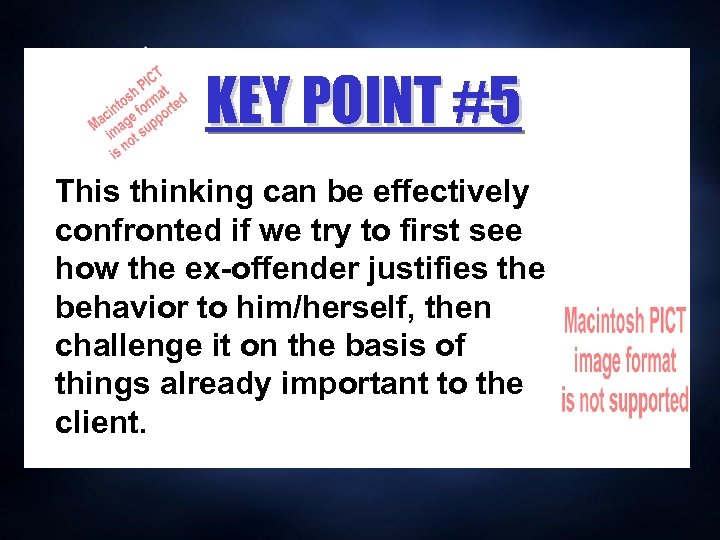 Macintosh PICT image format is not supported

KEY POINT #5

This thinking can be effectively confronted if we try to first see how the ex-offender justifies the behavior to him/herself, then challenge it on the basis of things already important to the client.

Macintosh PICT image format is not supported